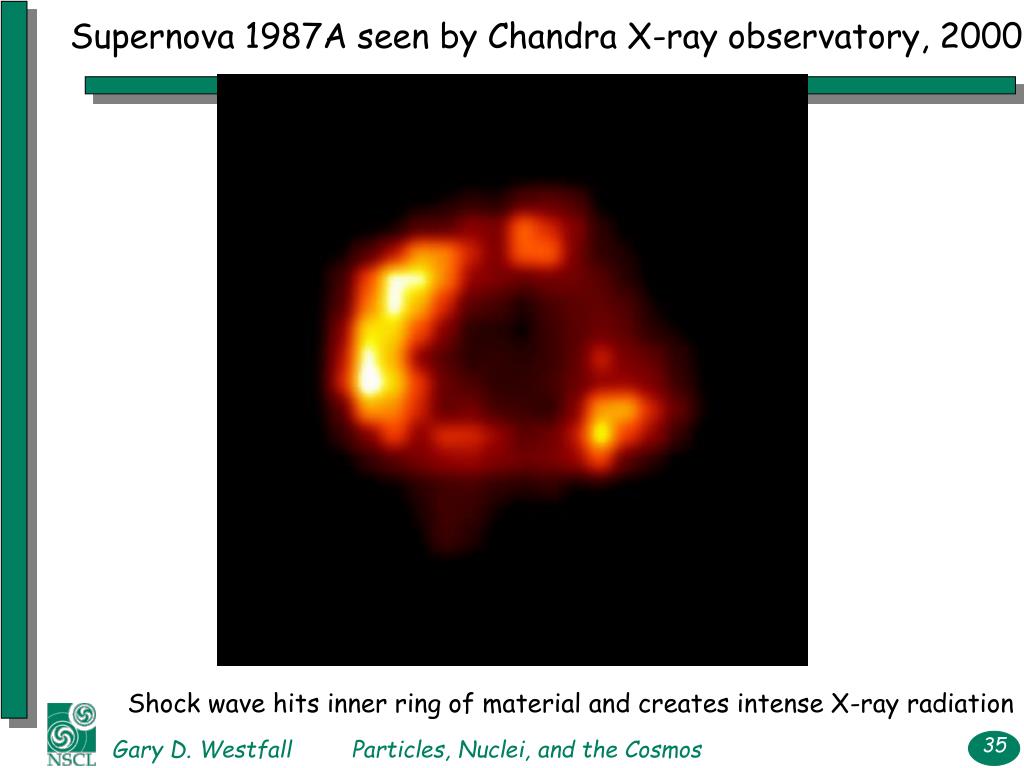 Supernova 1987A seen by Chandra X-ray observatory, 2000

Shock wave hits inner ring of material and creates intense X-ray radiation

NSCL

Gary D. Westfall

Particles, Nuclei, and the Cosmos

35